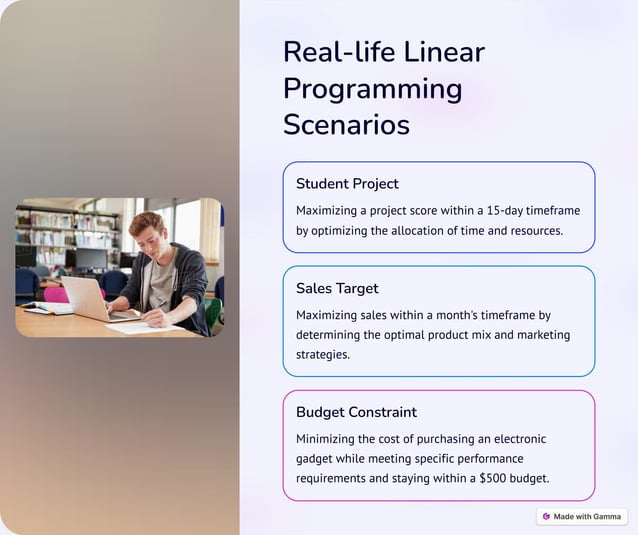 Real-life Linear Programming Scenarios

Student Project

Maximizing a project score within a 15-day timeframe by optimizing the allocation of time and resources.

Sales Target

Maximizing sales within a month's timeframe by determining the optimal product mix and marketing strategies.

Budget Constraint

Minimizing the cost of purchasing an electronic gadget while meeting specific performance requirements and staying within a \$500 budget.

Made with Gamma